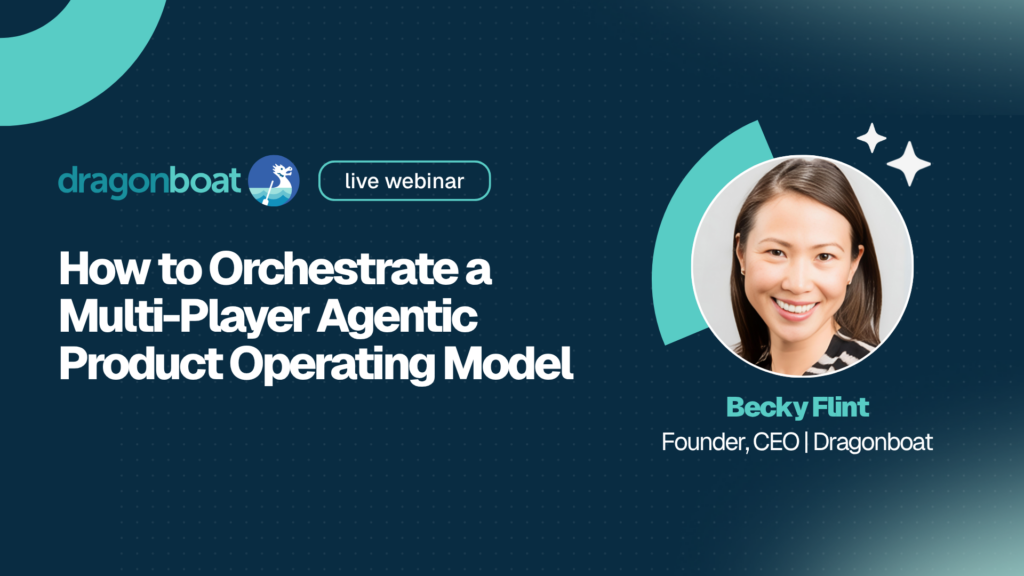 dragonboat

live webinar

How to Orchestrate a Multi-Player Agentic Product Operating Model

Becky Flint

Founder, CEO | Dragonboat